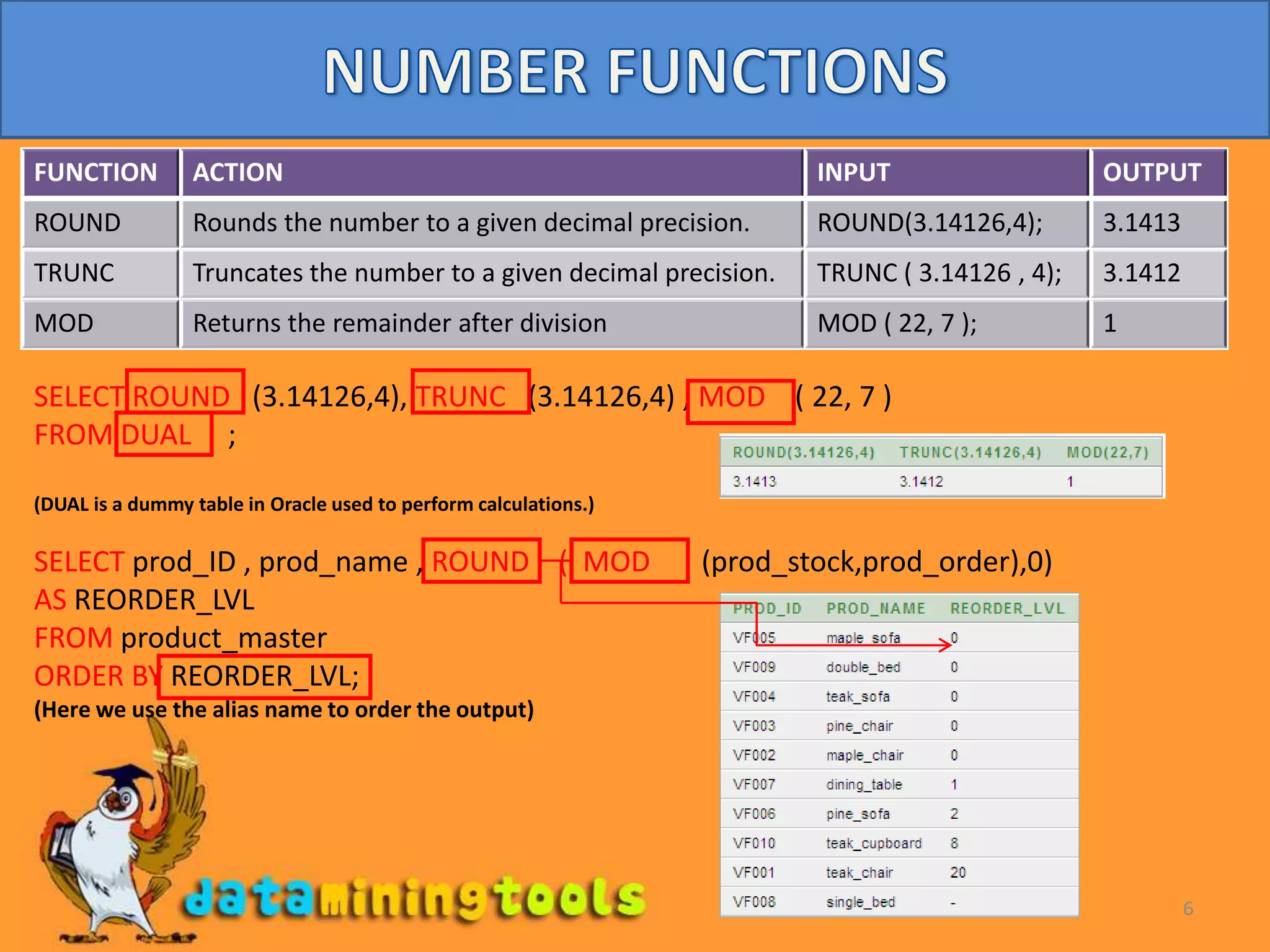 NUMBER FUNCTIONS

| FUNCTION | ACTION | INPUT | OUTPUT |
|---|---|---|---|
| ROUND | Rounds the number to a given decimal precision. | ROUND(3.14126,4); | 3.1413 |
| TRUNC | Truncates the number to a given decimal precision. | TRUNC ( 3.14126 , 4); | 3.1412 |
| MOD | Returns the remainder after division | MOD ( 22, 7 ); | 1 |

SELECT ROUND (3.14126,4), TRUNC (3.14126,4) , MOD ( 22, 7 )
FROM DUAL ;

| ROUND(3.14126,4) | TRUNC(3.14126,4) | MOD(22,7) |
|---|---|---|
| 3.1413 | 3.1412 | 1 |

(DUAL is a dummy table in Oracle used to perform calculations.)

SELECT prod_ID , prod_name , ROUND ( MOD (prod_stock,prod_order),0)
AS REORDER_LVL
FROM product_master
ORDER BY REORDER_LVL;
(Here we use the alias name to order the output)

| PROD_ID | PROD_NAME | REORDER_LVL |
|---|---|---|
| VF005 | maple_sofa | 0 |
| VF009 | double_bed | 0 |
| VF004 | teak_sofa | 0 |
| VF003 | pine_chair | 0 |
| VF002 | maple_chair | 0 |
| VF007 | dining_table | 1 |
| VF006 | pine_sofa | 2 |
| VF010 | teak_cupboard | 8 |
| VF001 | teak_chair | 20 |
| VF008 | single_bed | - |

dataminingtools

6